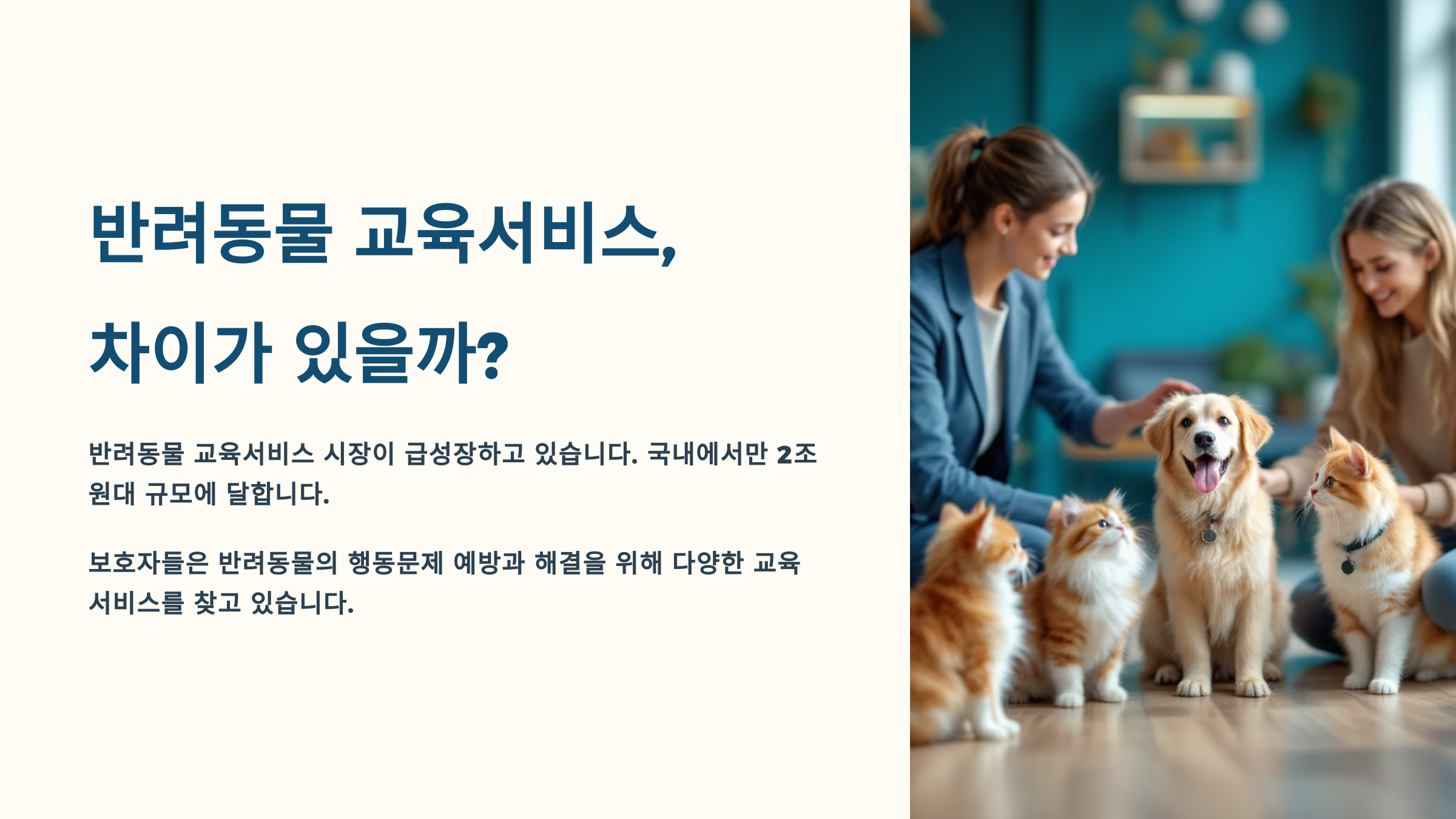 반려동물 교육서비스,

차이가 있을까?

반려동물 교육서비스 시장이 급성장하고 있습니다. 국내에서만 2조 원대 규모에 달합니다.

보호자들은 반려동물의 행동문제 예방과 해결을 위해 다양한 교육 서비스를 찾고 있습니다.